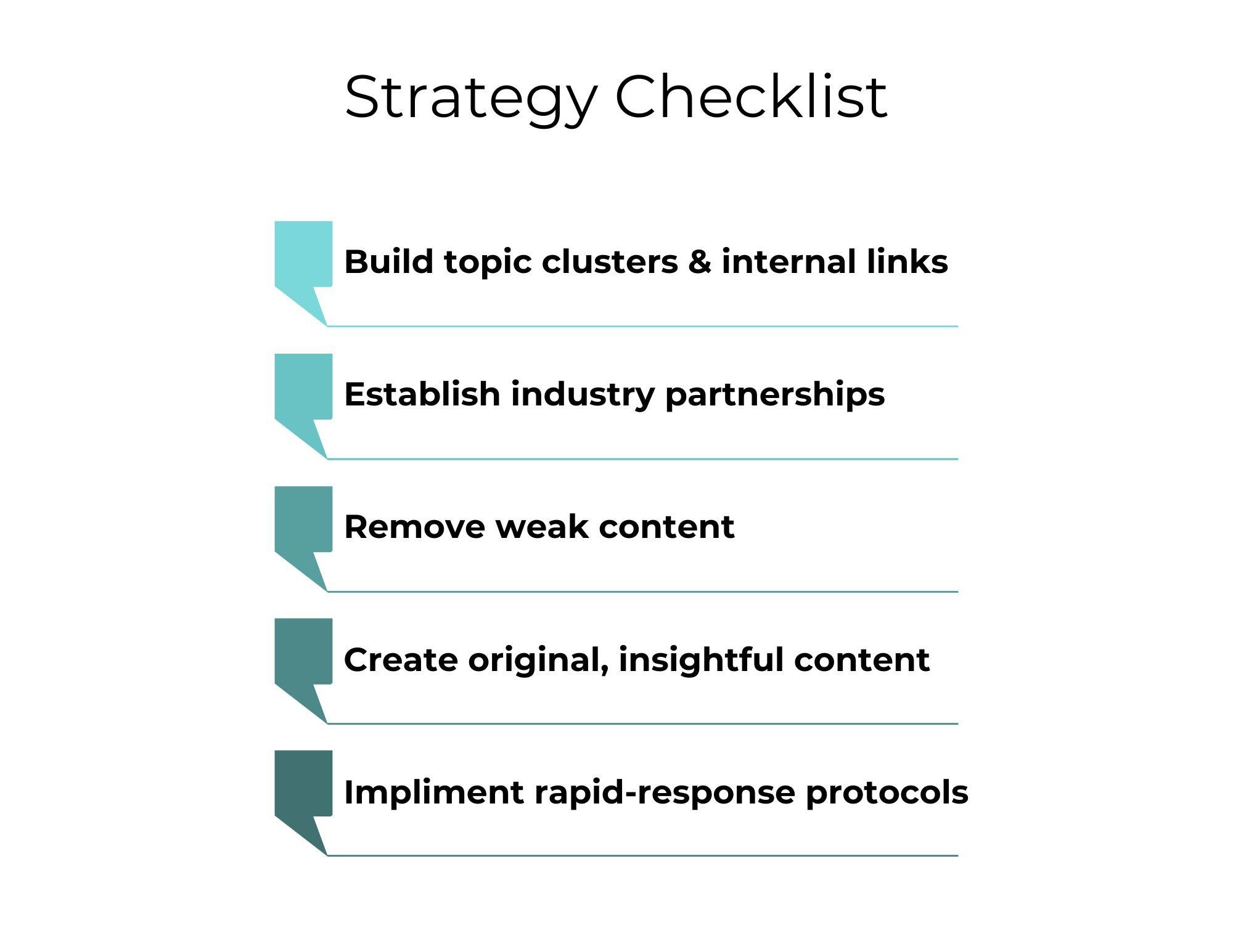 Strategy Checklist

Build topic clusters & internal links

Establish industry partnerships

Remove weak content

Create original, insightful content

Impliment rapid-response protocols